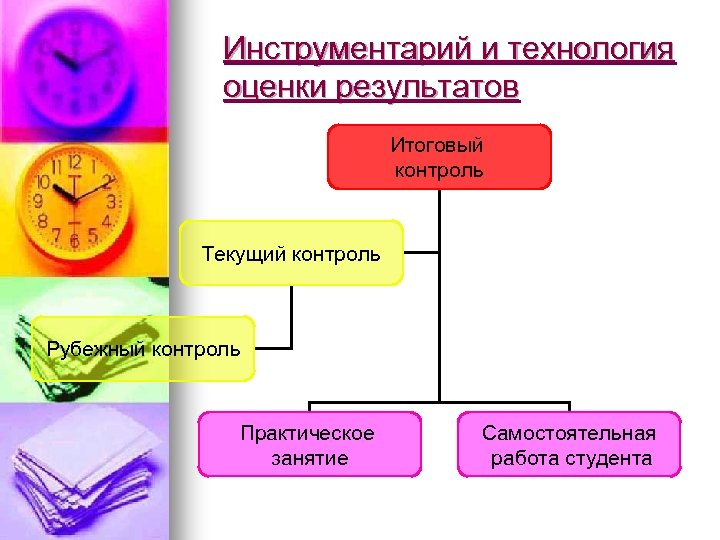 Инструментарий и технология оценки результатов

Итоговый контроль

Текущий контроль

Рубежный контроль

Практическое занятие

Самостоятельная работа студента